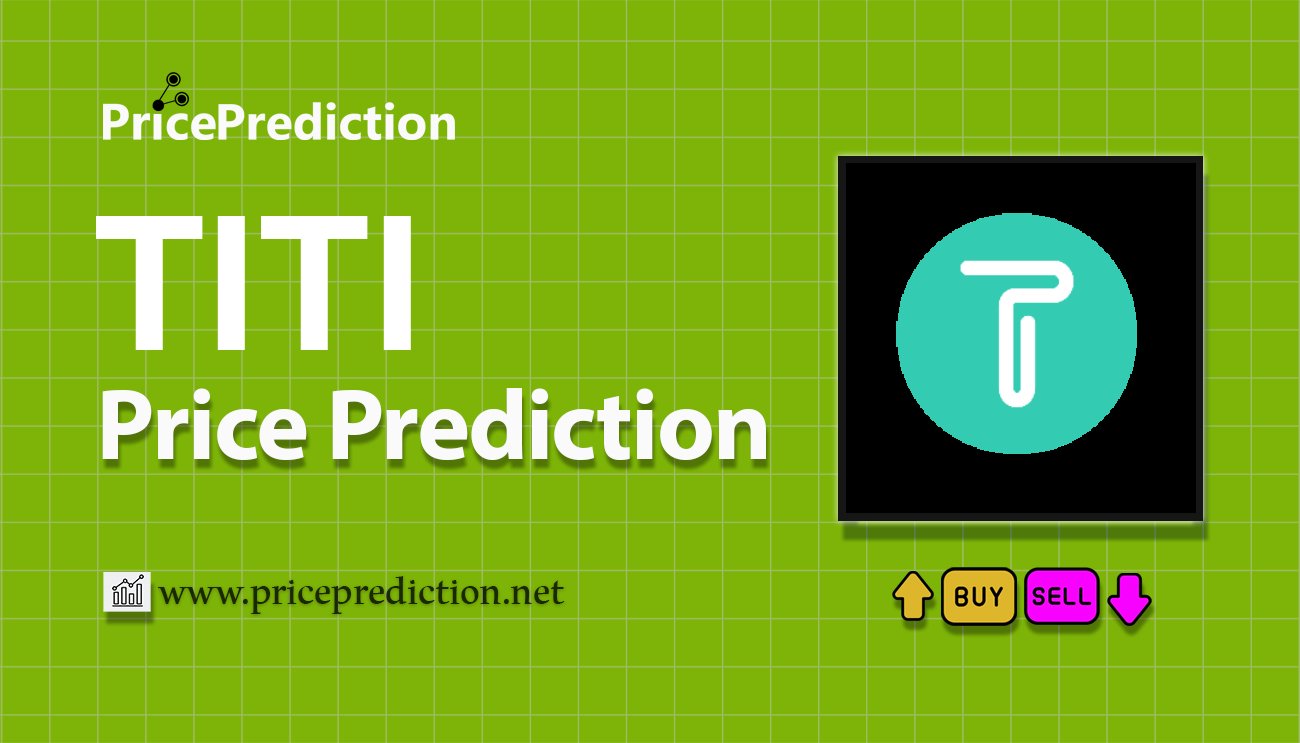 PricePrediction

TITI
Price Prediction

www.priceprediction.net

BUY SELL